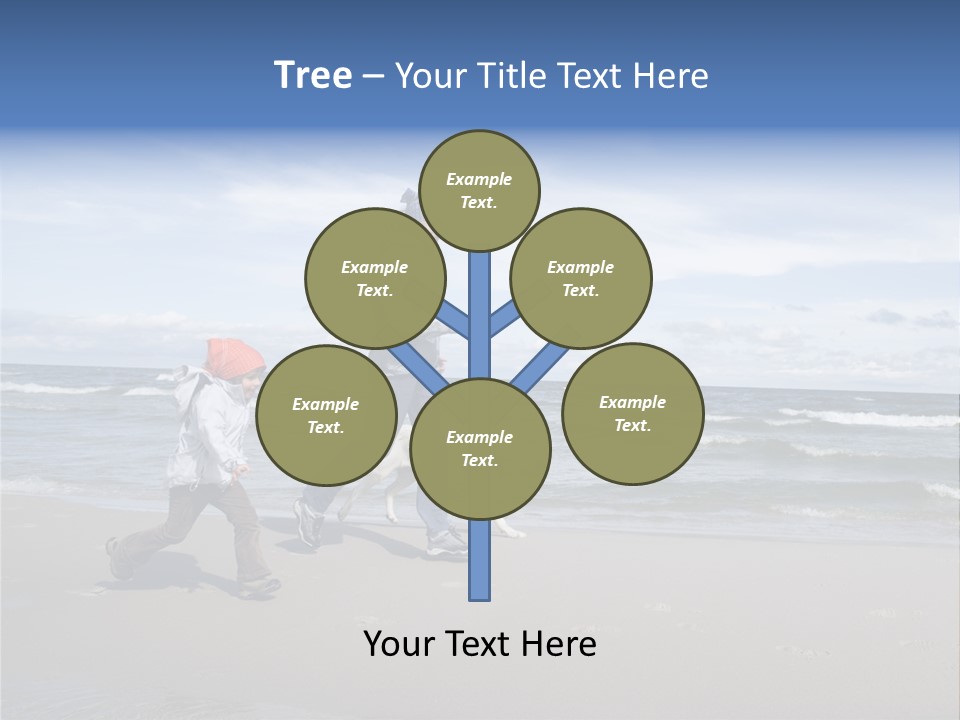 Tree – Your Title Text Here

Example Text.

Example Text.

Example Text.

Example Text.

Example Text.

Example Text.

Your Text Here